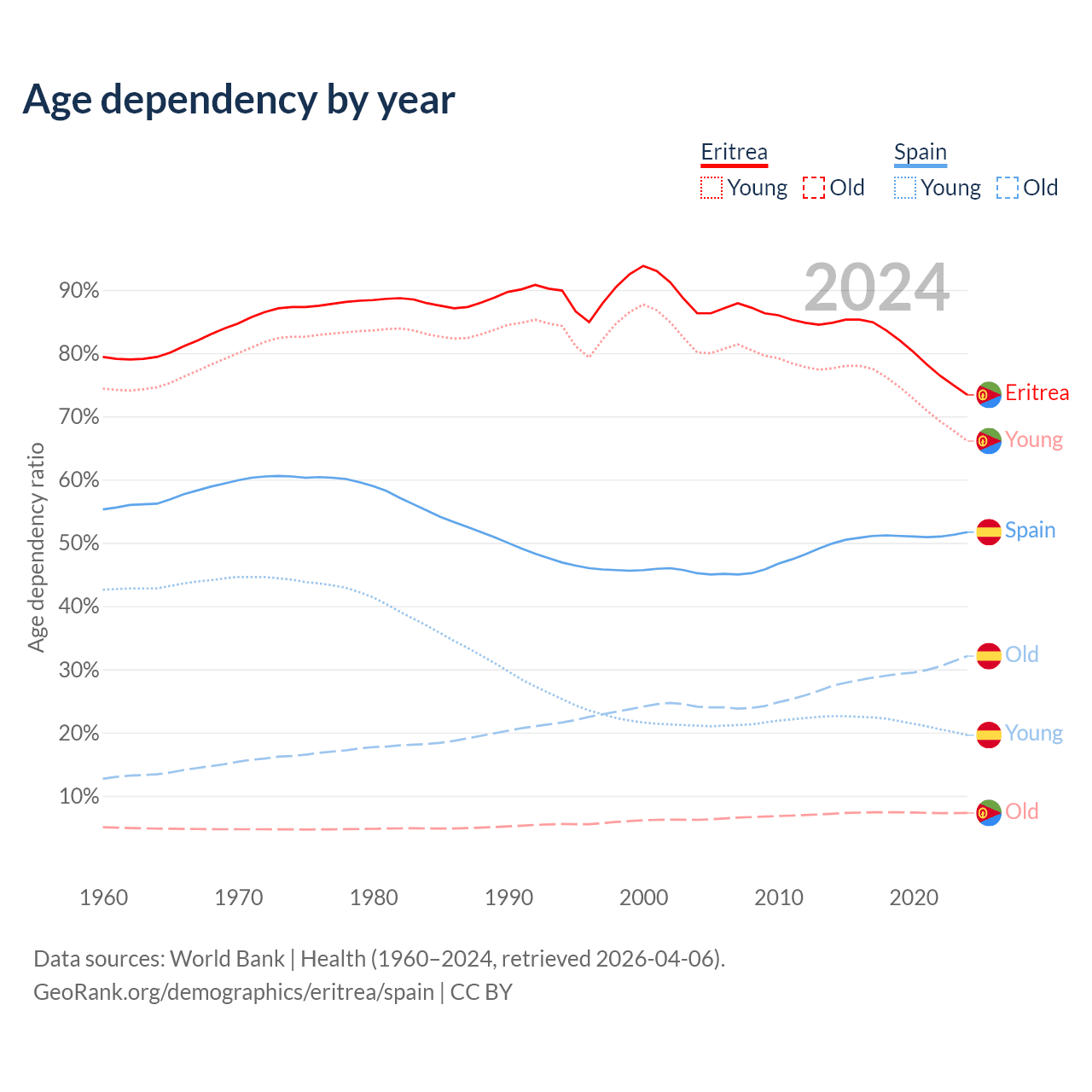 Age dependency by year

Eritrea
Young Old

Spain
Young Old

2024

90%
80%
70%
60%
50%
40%
30%
20%
10%

Age dependency ratio

Eritrea
Young
Spain
Old
Young
Old

1960 1970 1980 1990 2000 2010 2020

Data sources: World Bank | Health (1960–2024, retrieved 2026-04-06).
GeoRank.org/demographics/eritrea/spain | CC BY